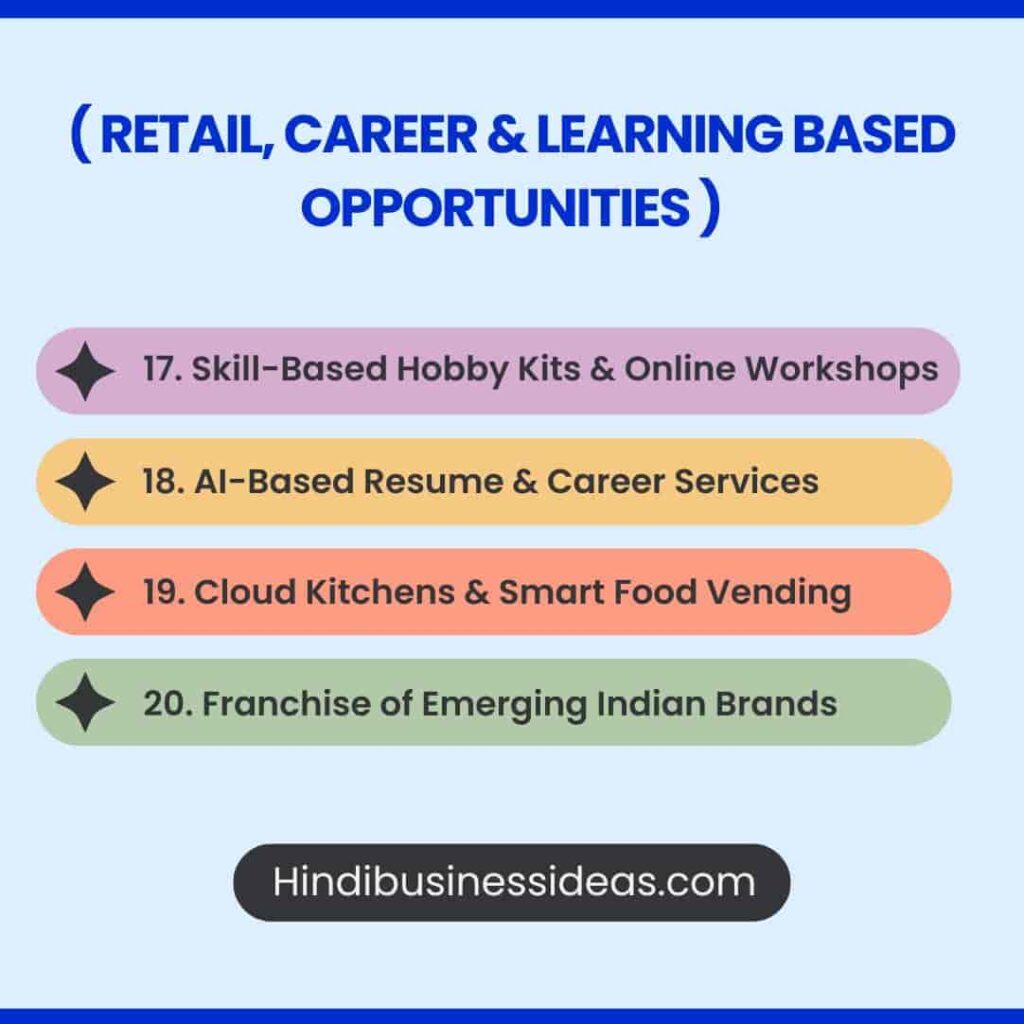 ( RETAIL, CAREER & LEARNING BASED OPPORTUNITIES )

17. Skill-Based Hobby Kits & Online Workshops

18. AI-Based Resume & Career Services

19. Cloud Kitchens & Smart Food Vending

20. Franchise of Emerging Indian Brands

Hindibusinessideas.com